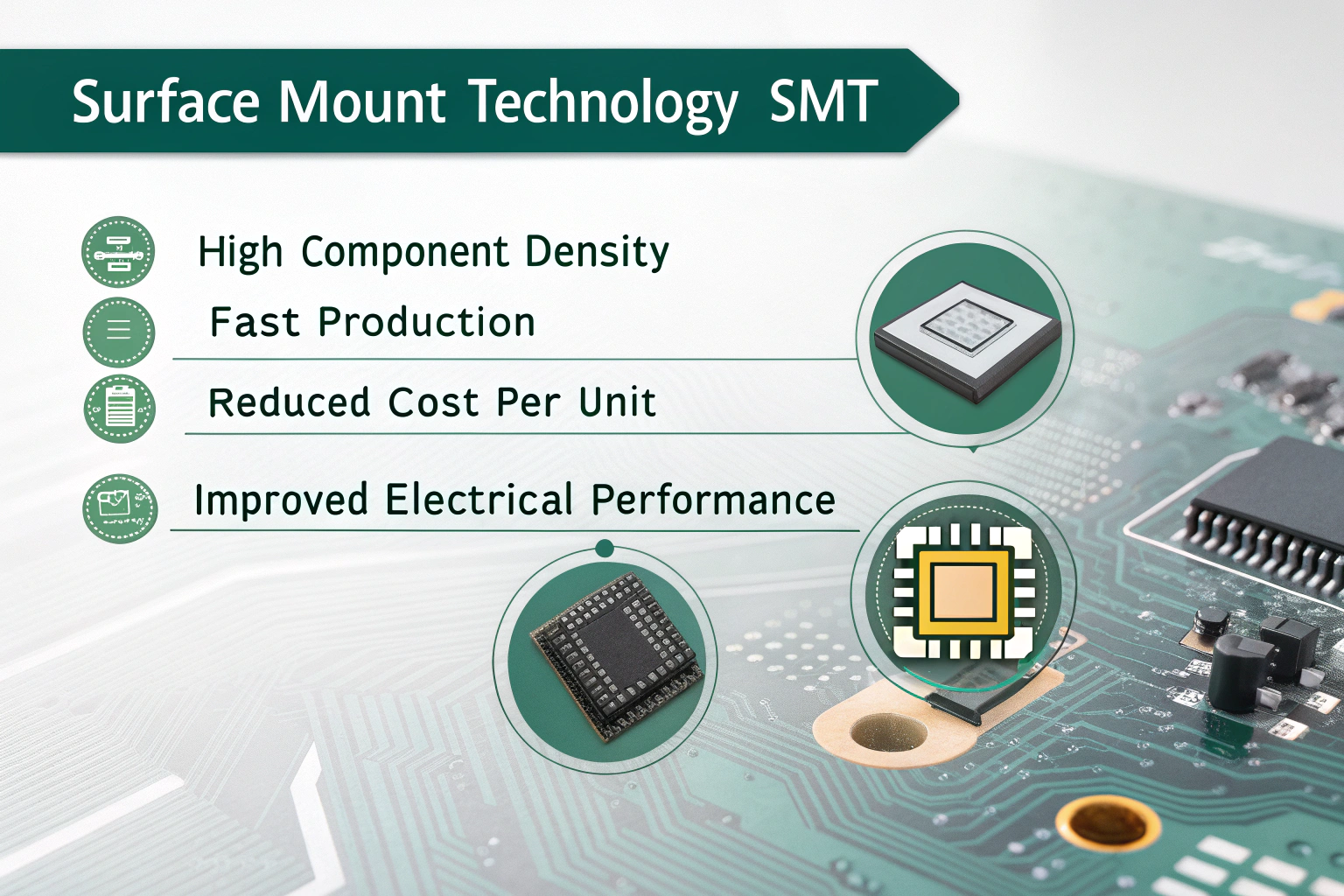 Surface Mount Technology SMT

High Component Density

Fast Production

Reduced Cost Per Unit

Improved Electrical Performance